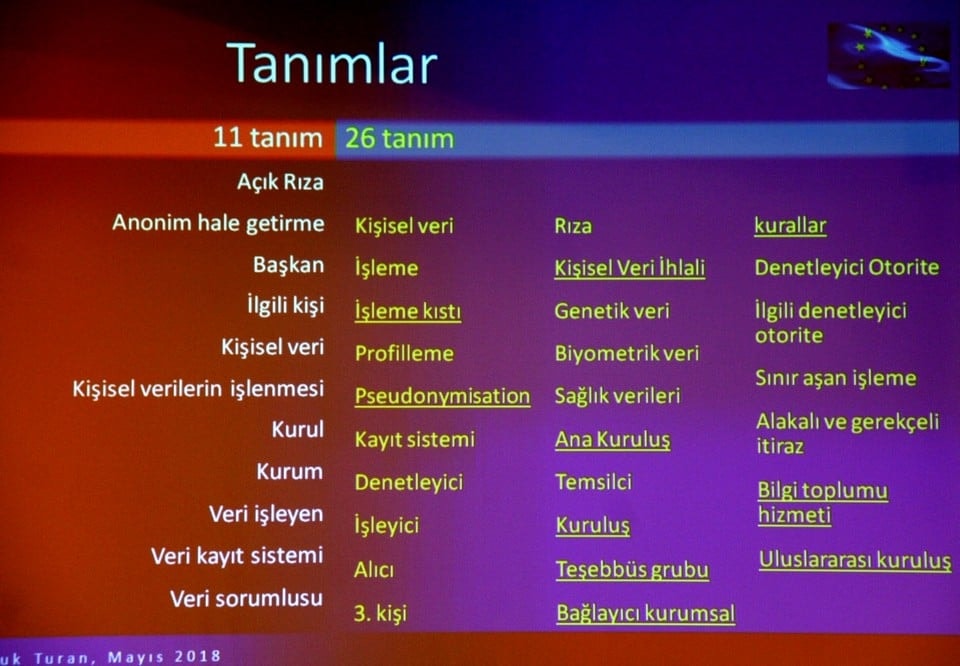 Tanımlar

11 tanım

Açık Rıza
Anonim hale getirme
Başkan
İlgili kişi
Kişisel veri
Kişisel verilerin işlenmesi
Kurul
Kurum
Veri işleyen
Veri kayıt sistemi
Veri sorumlusu

26 tanım

Kişisel veri
İşleme
İşleme kıstı
Profilleme
Pseudonymisation
Kayıt sistemi
Denetleyici
İşleyici
Alıcı
3. kişi

Rıza
Kişisel Veri İhlali
Genetik veri
Biyometrik veri
Sağlık verileri
Ana Kuruluş
Temsilci
Kuruluş
Teşebbüs grubu
Bağlayıcı kurumsal

kurallar
Denetleyici Otorite
İlgili denetleyici otorite
Sınır aşan işleme
Alakalı ve gerekçeli itiraz
Bilgi toplumu hizmeti
Uluslararası kuruluş

uk Turan, Mayıs 2018